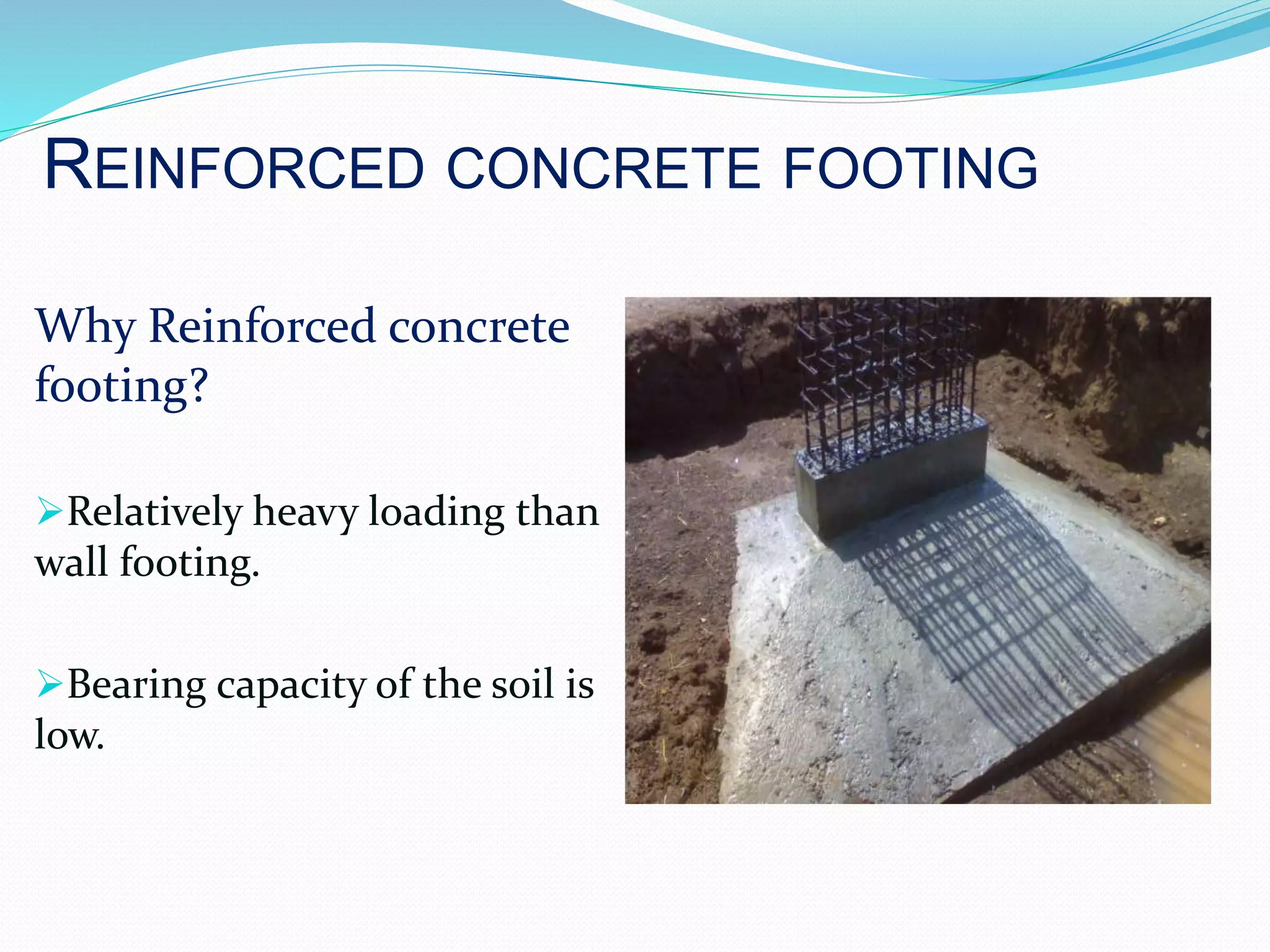 REINFORCED CONCRETE FOOTING

Why Reinforced concrete footing?

➢Relatively heavy loading than wall footing.

➢Bearing capacity of the soil is low.